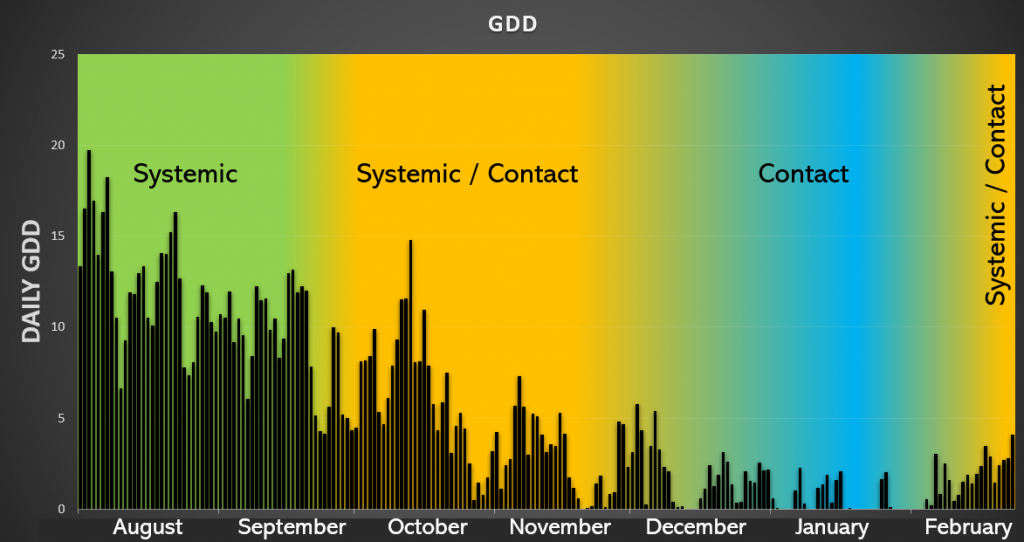 GDD

DAILY GDD

25
20
15
10
5
0

Systemic

Systemic / Contact

Contact

Systemic / Contact

August
September
October
November
December
January
February